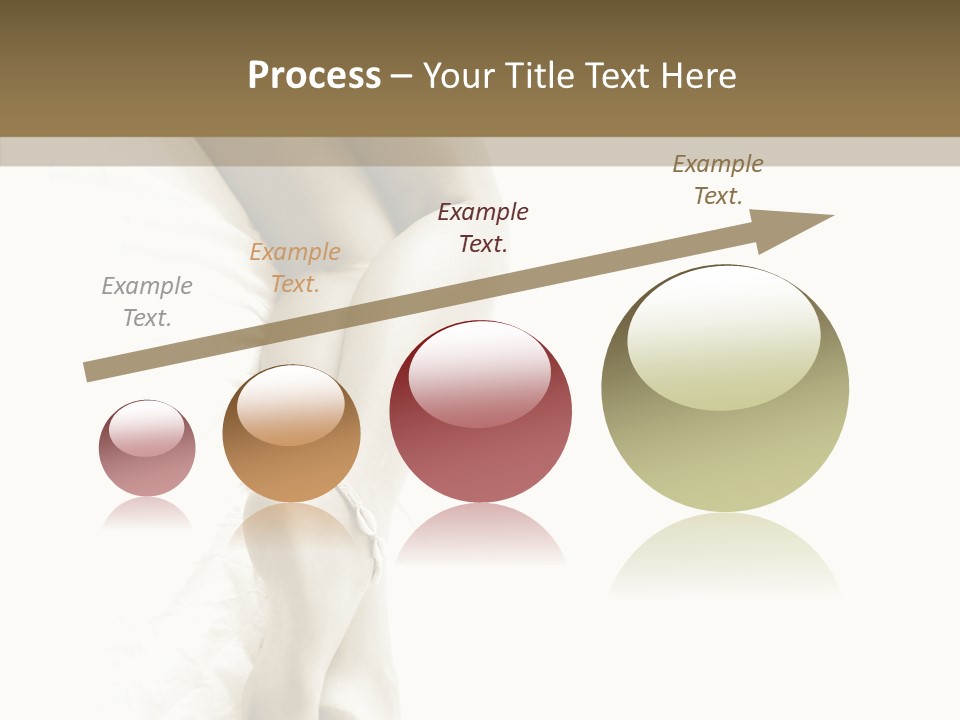 Process – Your Title Text Here

Example Text.

Example Text.

Example Text.

Example Text.